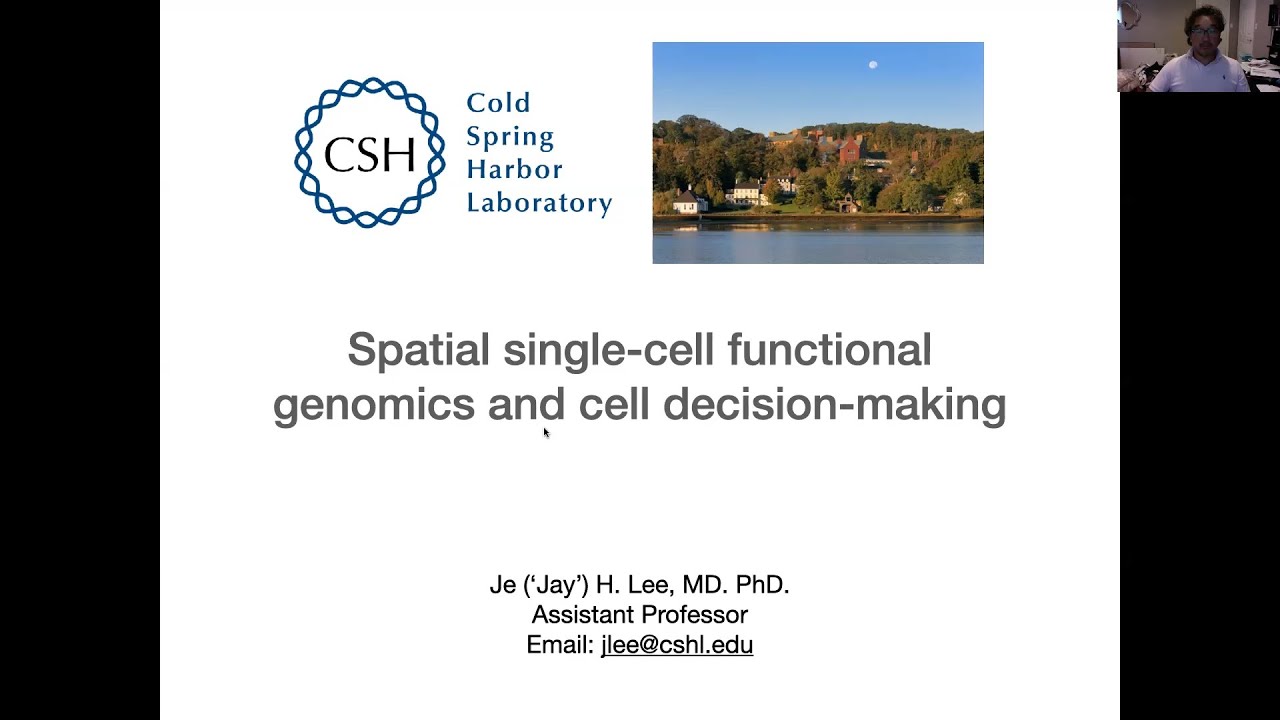 CSH
Cold Spring Harbor Laboratory

Spatial single-cell functional genomics and cell decision-making

Je ('Jay') H. Lee, MD. PhD.
Assistant Professor
Email: jlee@cshl.edu